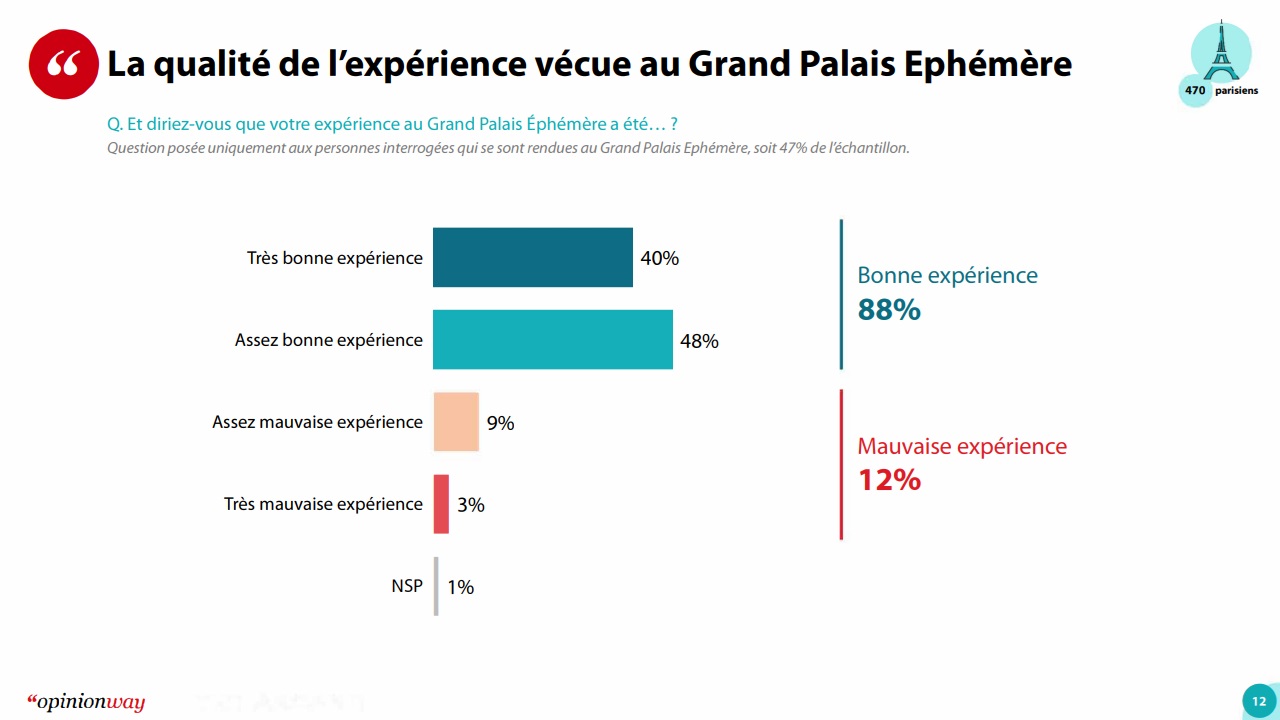 “ La qualité de l’expérience vécue au Grand Palais Ephémère

470 parisiens

Q. Et diriez-vous que votre expérience au Grand Palais Éphémère a été… ?
Question posée uniquement aux personnes interrogées qui se sont rendues au Grand Palais Ephémère, soit 47% de l’échantillon.

Très bonne expérience 40%
Assez bonne expérience 48%
Assez mauvaise expérience 9%
Très mauvaise expérience 3%
NSP 1%

Bonne expérience
88%

Mauvaise expérience
12%

“opinionway

12